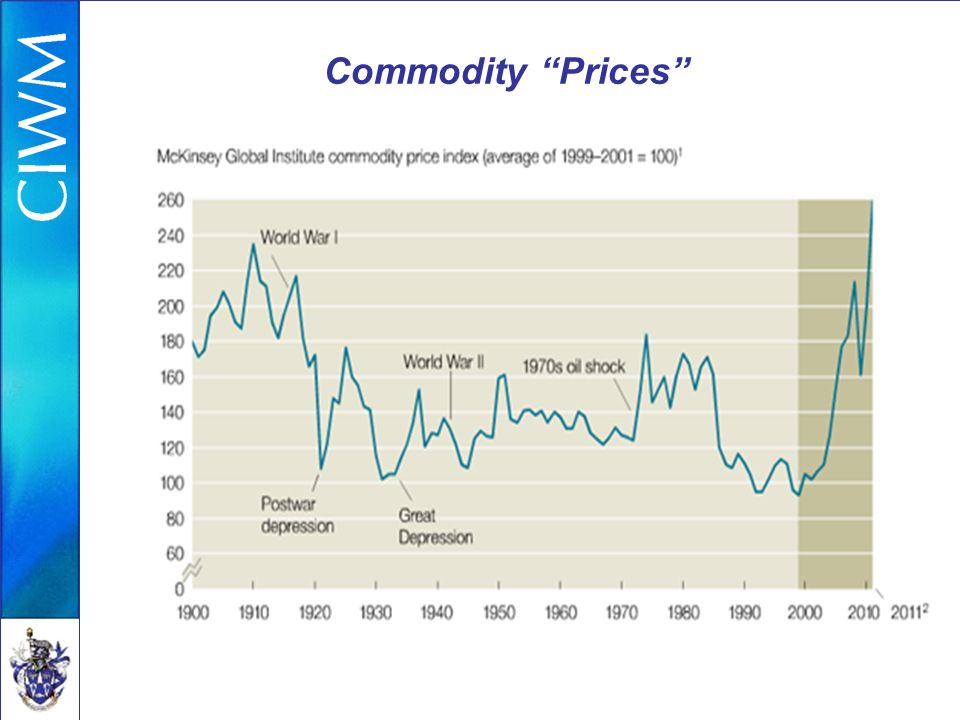 CIWM

Commodity "Prices"

McKinsey Global Institute commodity price index (average of 1999–2001 = 100)$^1$

260
240
220
200
180
160
140
120
100
80
60
0

World War I
World War II
1970s oil shock
Postwar depression
Great Depression

1900 1910 1920 1930 1940 1950 1960 1970 1980 1990 2000 2010 2011$^2$